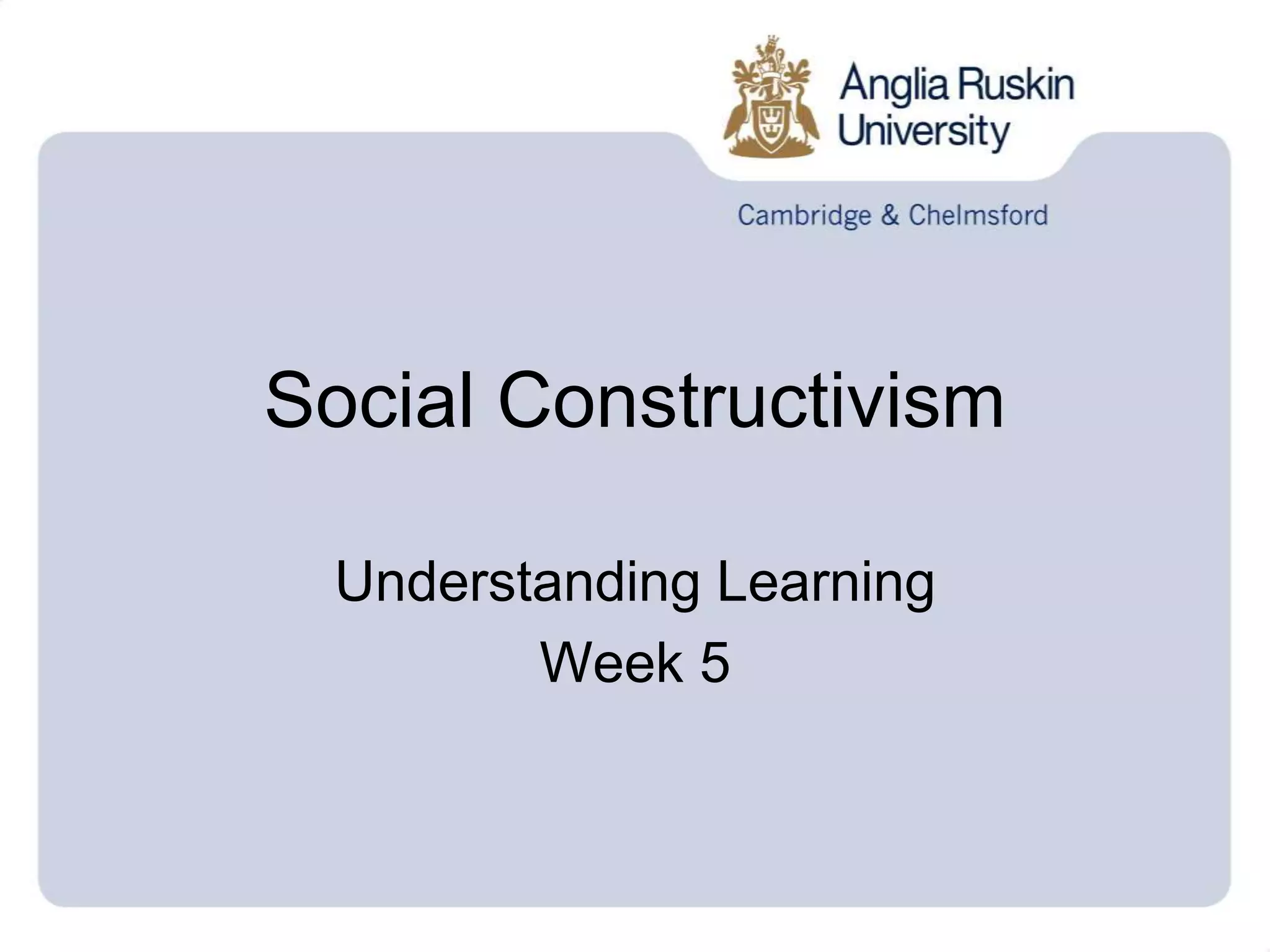 Anglia Ruskin University

Cambridge & Chelmsford

Social Constructivism

Understanding Learning

Week 5